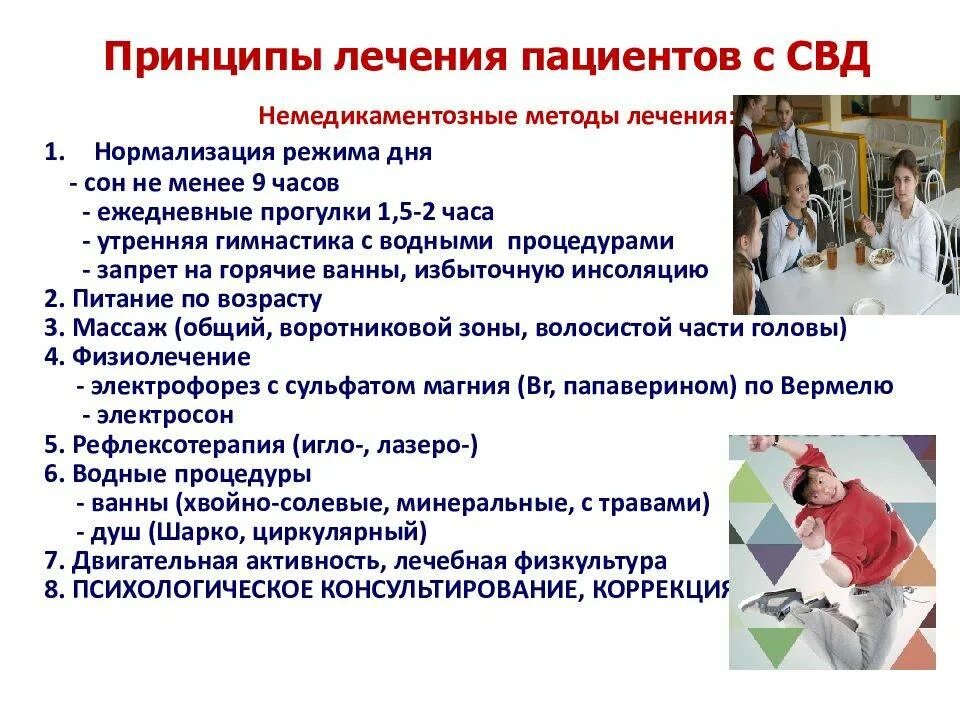 Принципы лечения пациентов с СВД

Немедикаментозные методы лечения:

1. Нормализация режима дня
- сон не менее 9 часов
- ежедневные прогулки 1,5-2 часа
- утренняя гимнастика с водными процедурами
- запрет на горячие ванны, избыточную инсоляцию
2. Питание по возрасту
3. Массаж (общий, воротниковой зоны, волосистой части головы)
4. Физиолечение
- электрофорез с сульфатом магния (Br, папаверином) по Вермелю
- электросон
5. Рефлексотерапия (игло-, лазеро-)
6. Водные процедуры
- ванны (хвойно-солевые, минеральные, с травами)
- душ (Шарко, циркулярный)
7. Двигательная активность, лечебная физкультура
8. ПСИХОЛОГИЧЕСКОЕ КОНСУЛЬТИРОВАНИЕ, КОРРЕКЦИЯ